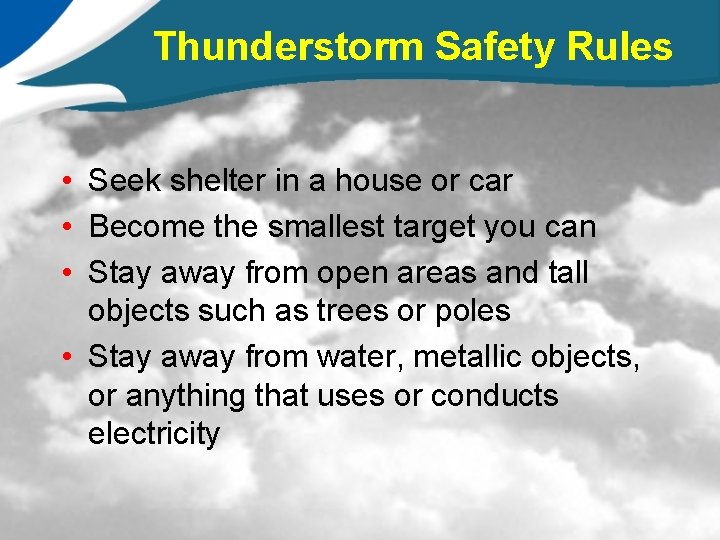 Thunderstorm Safety Rules

• Seek shelter in a house or car
• Become the smallest target you can
• Stay away from open areas and tall objects such as trees or poles
• Stay away from water, metallic objects, or anything that uses or conducts electricity